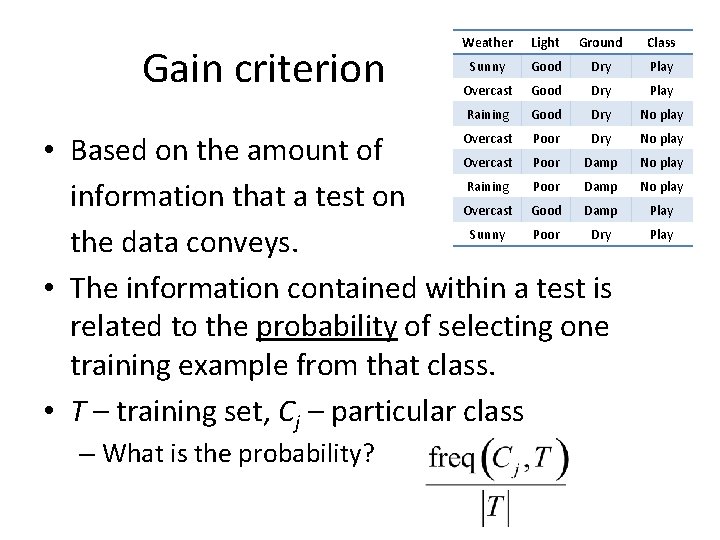 Gain criterion

| Weather | Light | Ground | Class |
|---|---|---|---|
| Sunny | Good | Dry | Play |
| Overcast | Good | Dry | Play |
| Raining | Good | Dry | No play |
| Overcast | Poor | Dry | No play |
| Overcast | Poor | Damp | No play |
| Raining | Poor | Damp | No play |
| Overcast | Good | Damp | Play |
| Sunny | Poor | Dry | Play |

• Based on the amount of information that a test on the data conveys.

• The information contained within a test is related to the probability of selecting one training example from that class.

• $T$ – training set, $C_j$ – particular class

– What is the probability? $\frac{\text{freq}(C_j, T)}{|T|}$